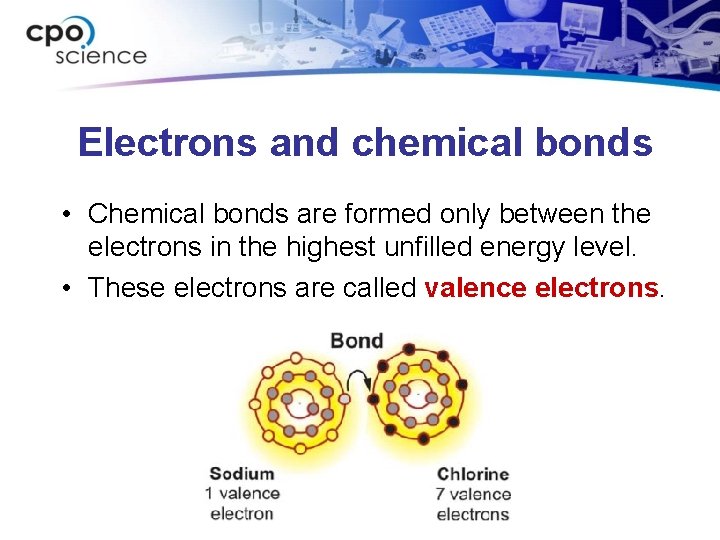 cpo science

Electrons and chemical bonds

• Chemical bonds are formed only between the electrons in the highest unfilled energy level.
• These electrons are called valence electrons.

Bond

Sodium
1 valence electron

Chlorine
7 valence electrons